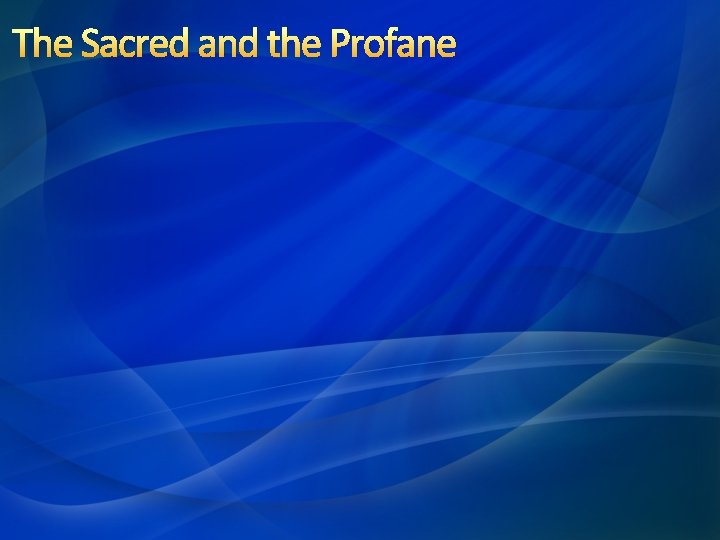 The Sacred and the Profane